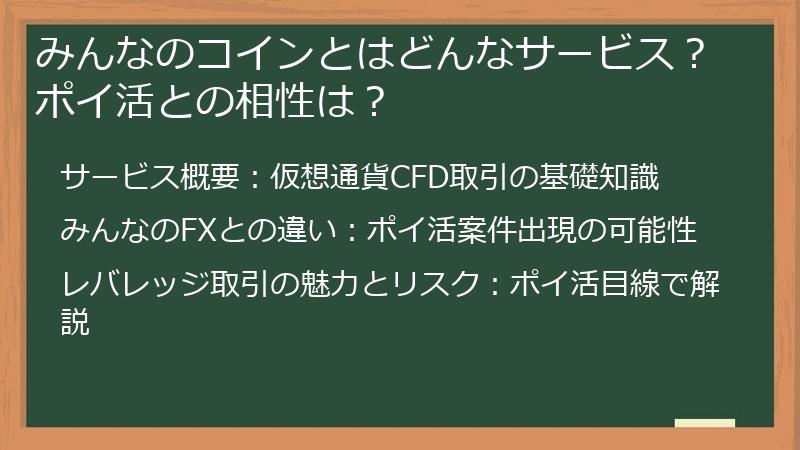 みんなのコインとはどんなサービス？ポイ活との相性は？

サービス概要：仮想通貨CFD取引の基礎知識

みんなのFXとの違い：ポイ活案件出現の可能性

レバレッジ取引の魅力とリスク：ポイ活目線で解説